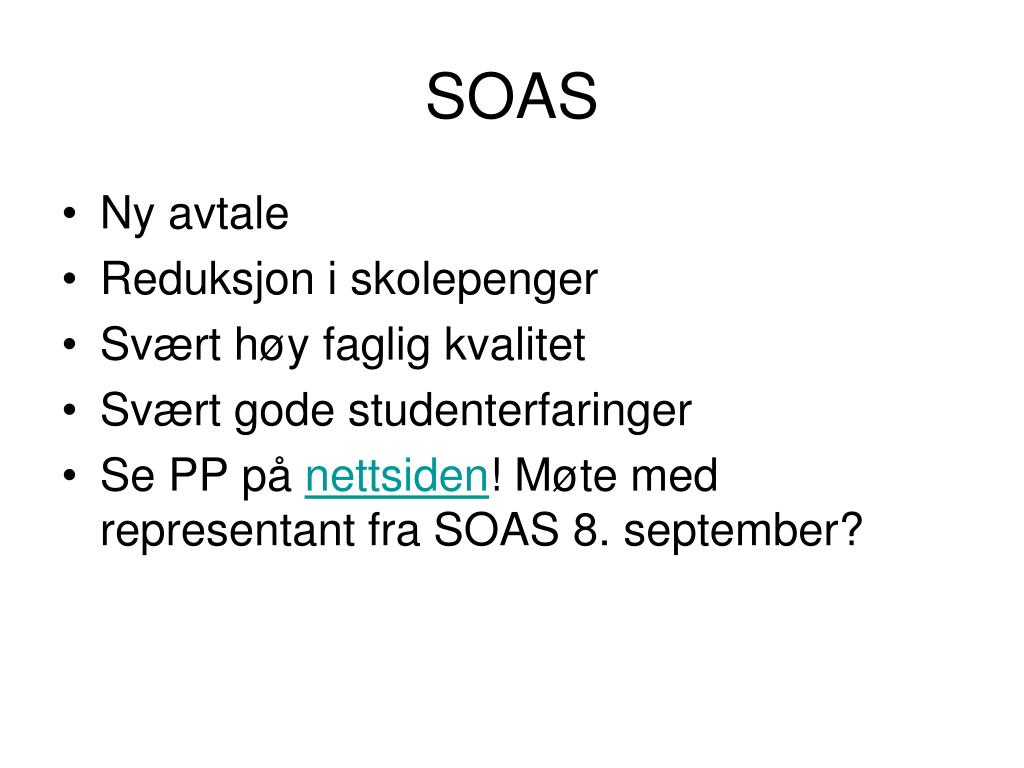 SOAS

• Ny avtale
• Reduksjon i skolepenger
• Svært høy faglig kvalitet
• Svært gode studenterfaringer
• Se PP på nettsiden! Møte med representant fra SOAS 8. september?